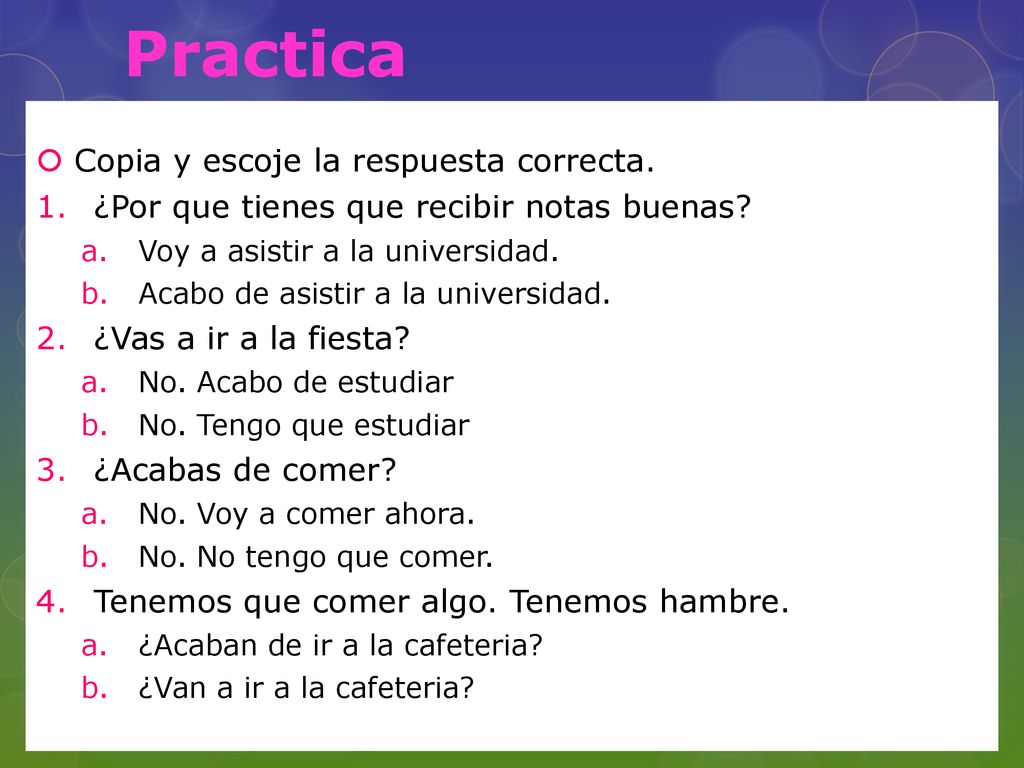 Practica

Copia y escoje la respuesta correcta.

1. ¿Por que tienes que recibir notas buenas?
 a. Voy a asistir a la universidad.
 b. Acabo de asistir a la universidad.
2. ¿Vas a ir a la fiesta?
 a. No. Acabo de estudiar
 b. No. Tengo que estudiar
3. ¿Acabas de comer?
 a. No. Voy a comer ahora.
 b. No. No tengo que comer.
4. Tenemos que comer algo. Tenemos hambre.
 a. ¿Acaban de ir a la cafeteria?
 b. ¿Van a ir a la cafeteria?